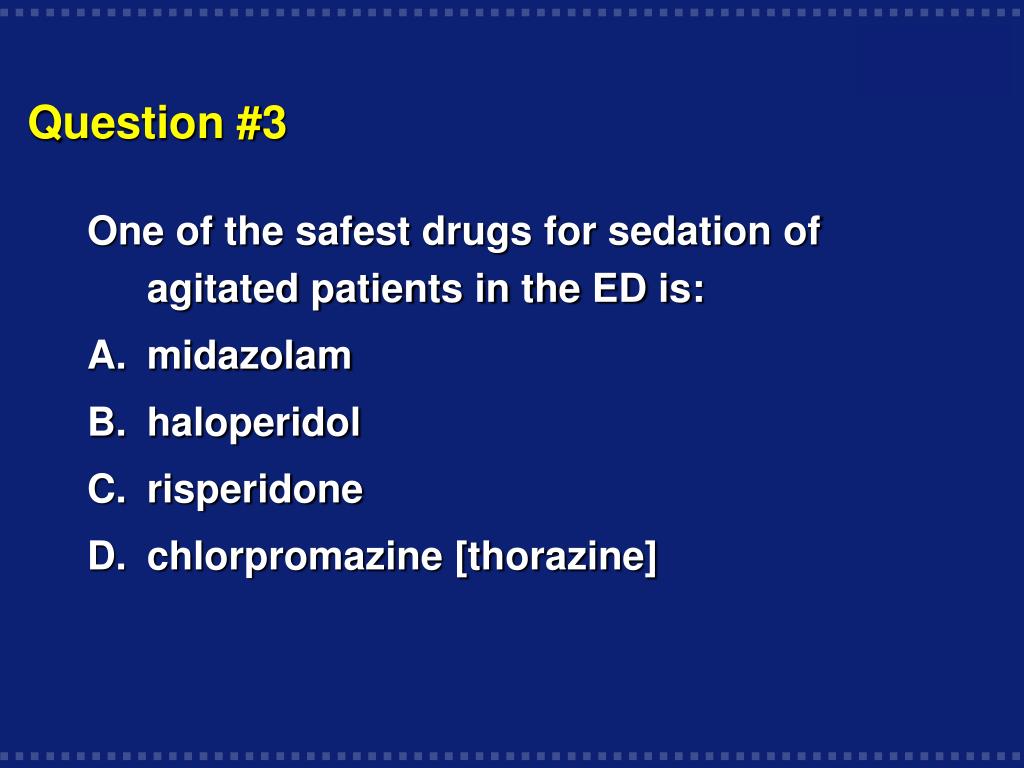 Question #3

One of the safest drugs for sedation of agitated patients in the ED is:

A. midazolam
B. haloperidol
C. risperidone
D. chlorpromazine [thorazine]